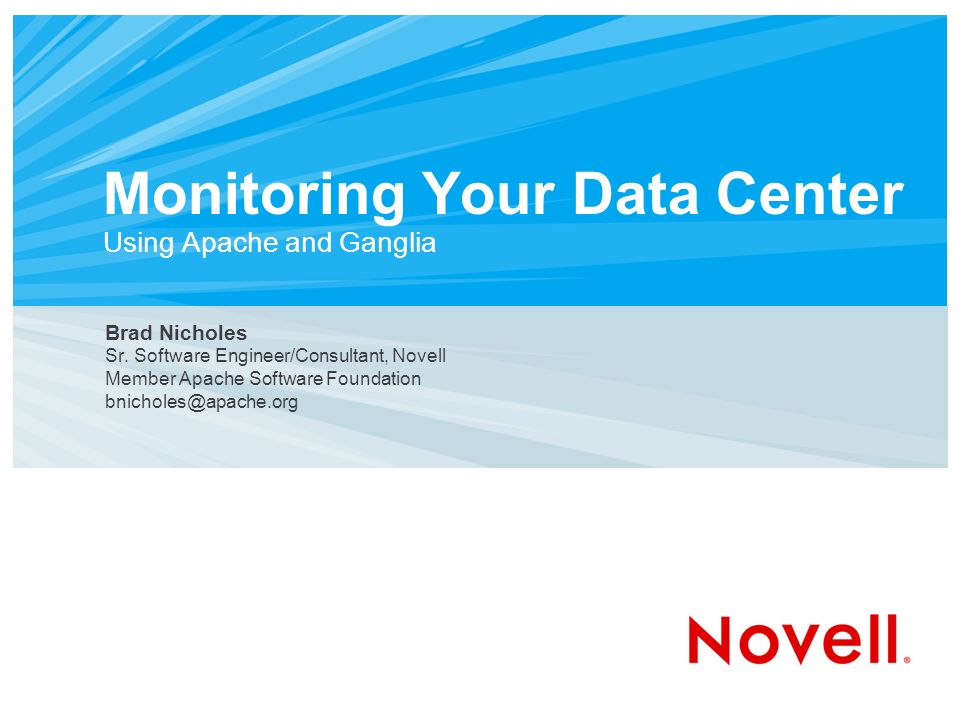 Monitoring Your Data Center
Using Apache and Ganglia

Brad Nicholes
Sr. Software Engineer/Consultant, Novell
Member Apache Software Foundation
bnicholes@apache.org

Novell®